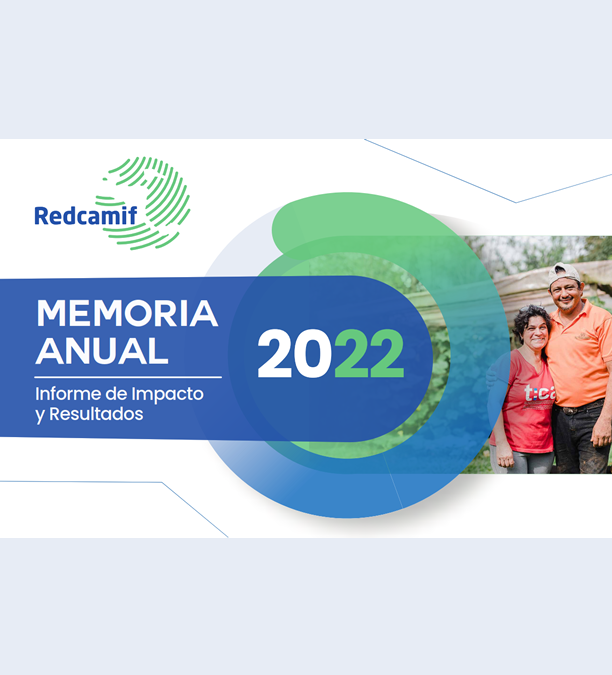 Redcamif

MEMORIA ANUAL

Informe de Impacto y Resultados

2022

t:ca